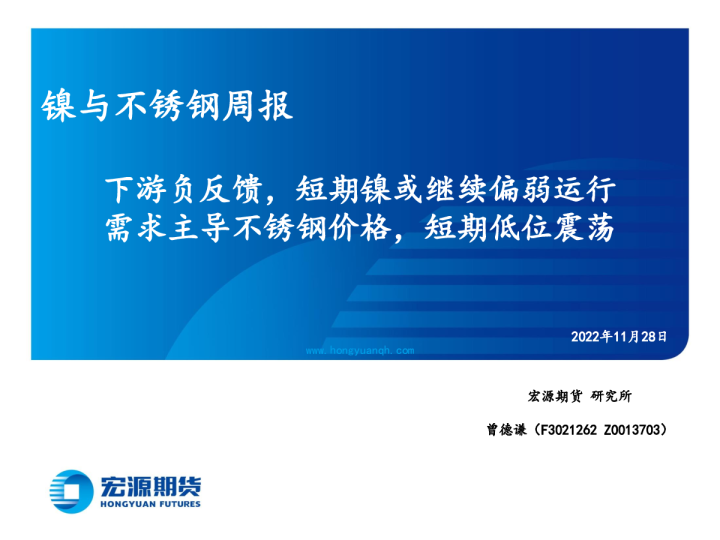 镍与不锈钢周报

下游负反馈，短期镍或继续偏弱运行
需求主导不锈钢价格，短期低位震荡

2022年11月28日

www.hongyuanqh.com

宏源期货 研究所

曾德谦（F3021262 Z0013703）

宏源期货
HONGYUAN FUTURES